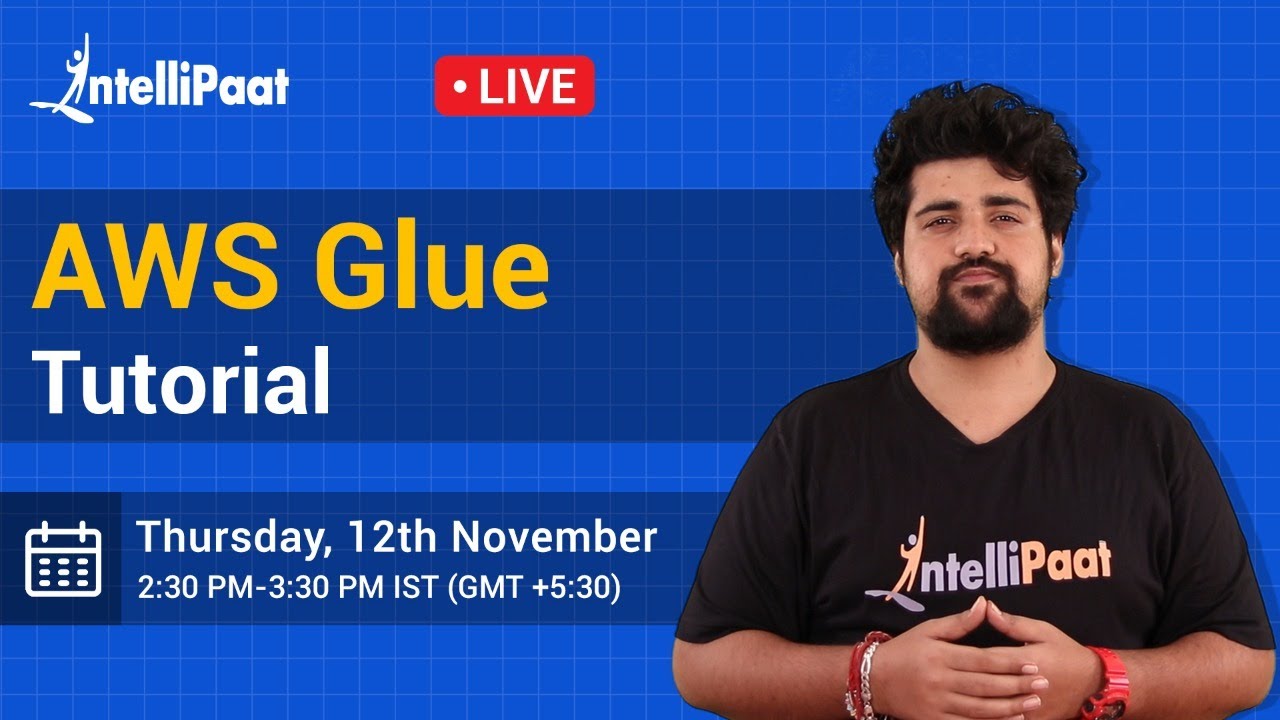 IntelliPaat

• LIVE

AWS Glue
Tutorial

Thursday, 12th November
2:30 PM-3:30 PM IST (GMT +5:30)

IntelliPaat